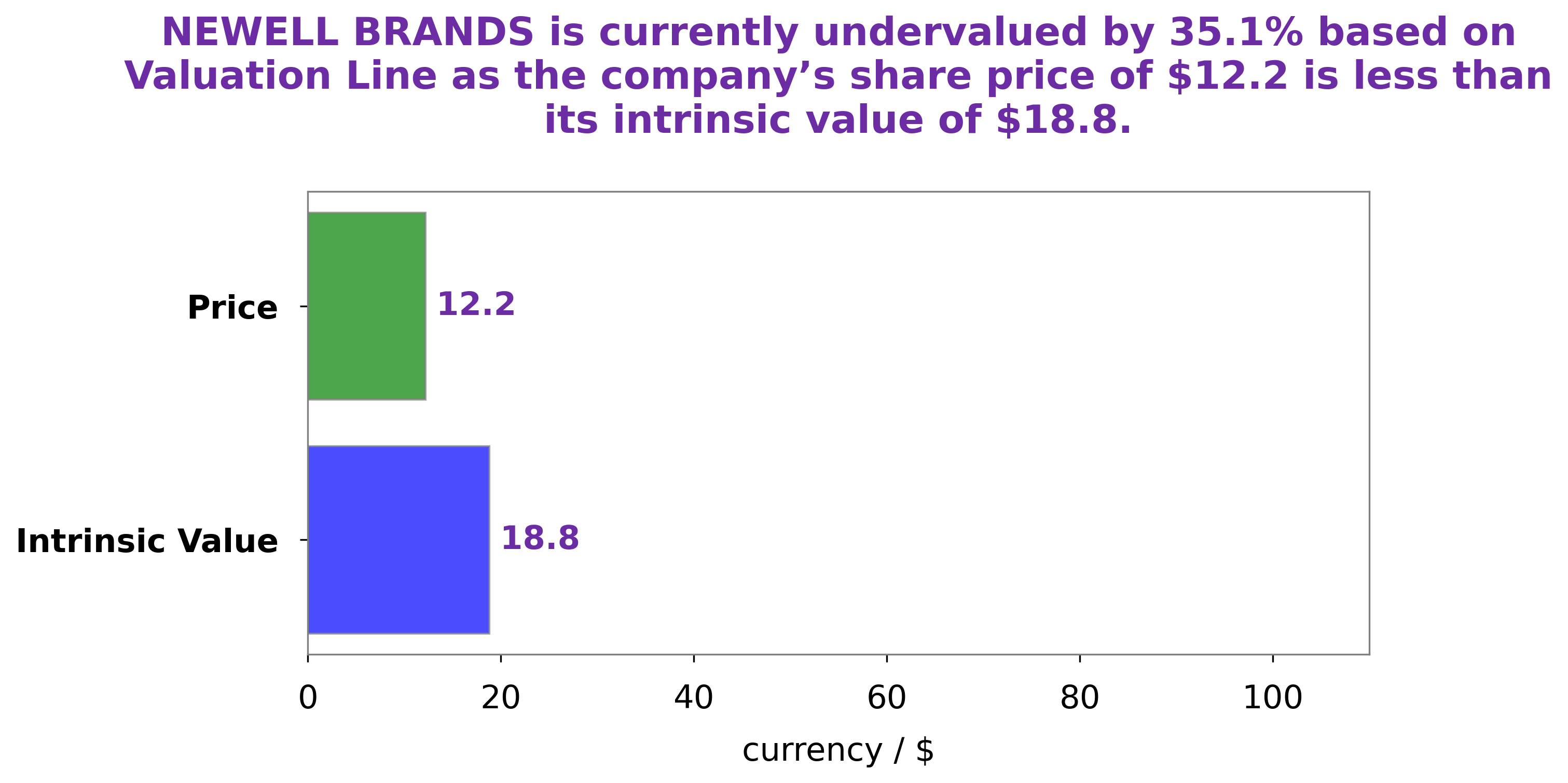 NEWELL BRANDS is currently undervalued by 35.1% based on Valuation Line as the company’s share price of \$12.2 is less than its intrinsic value of \$18.8.

Price
12.2
Intrinsic Value
18.8

0
20
40
60
80
100

currency / \$